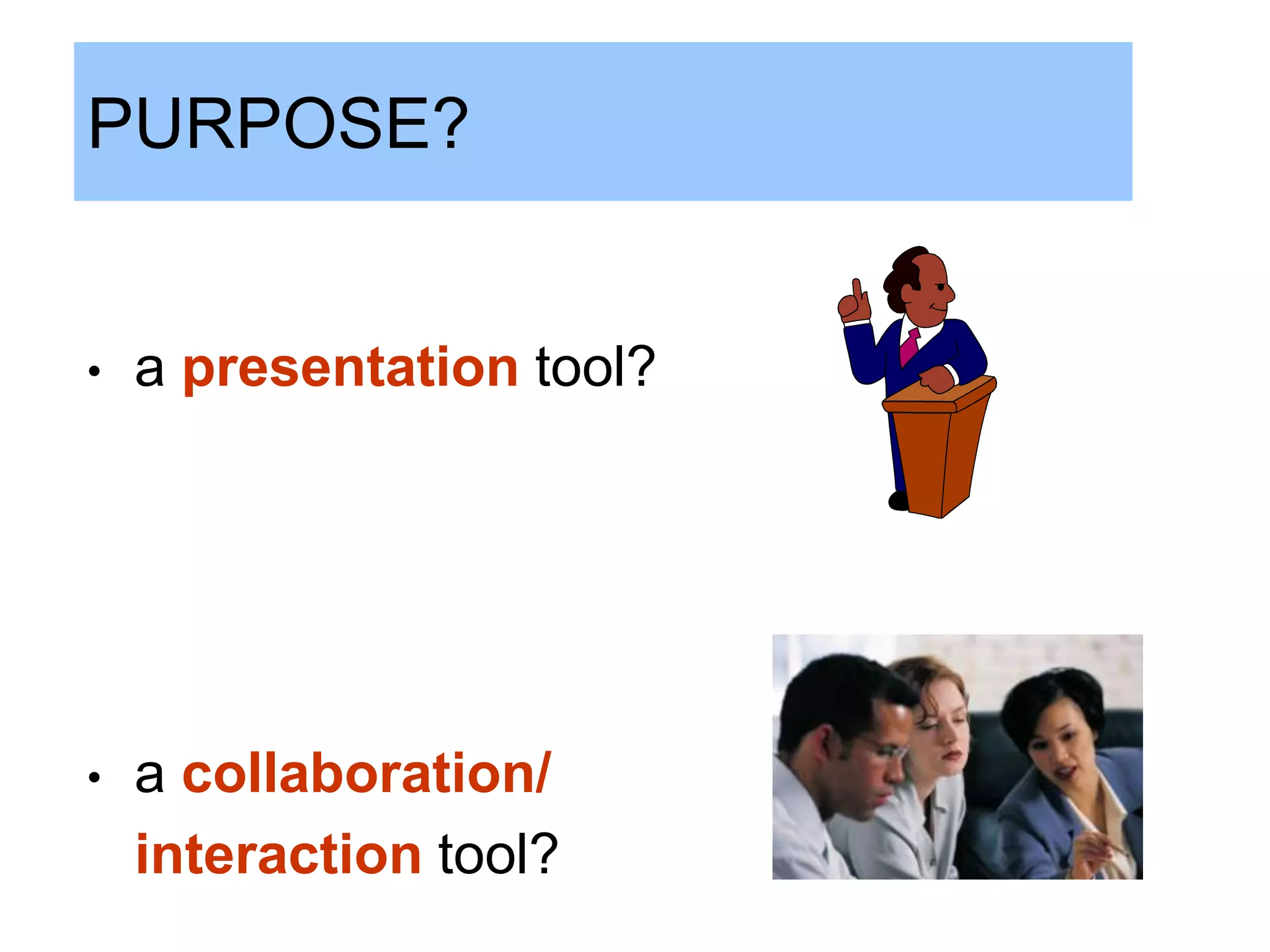 PURPOSE?

• a presentation tool?

• a collaboration/ interaction tool?